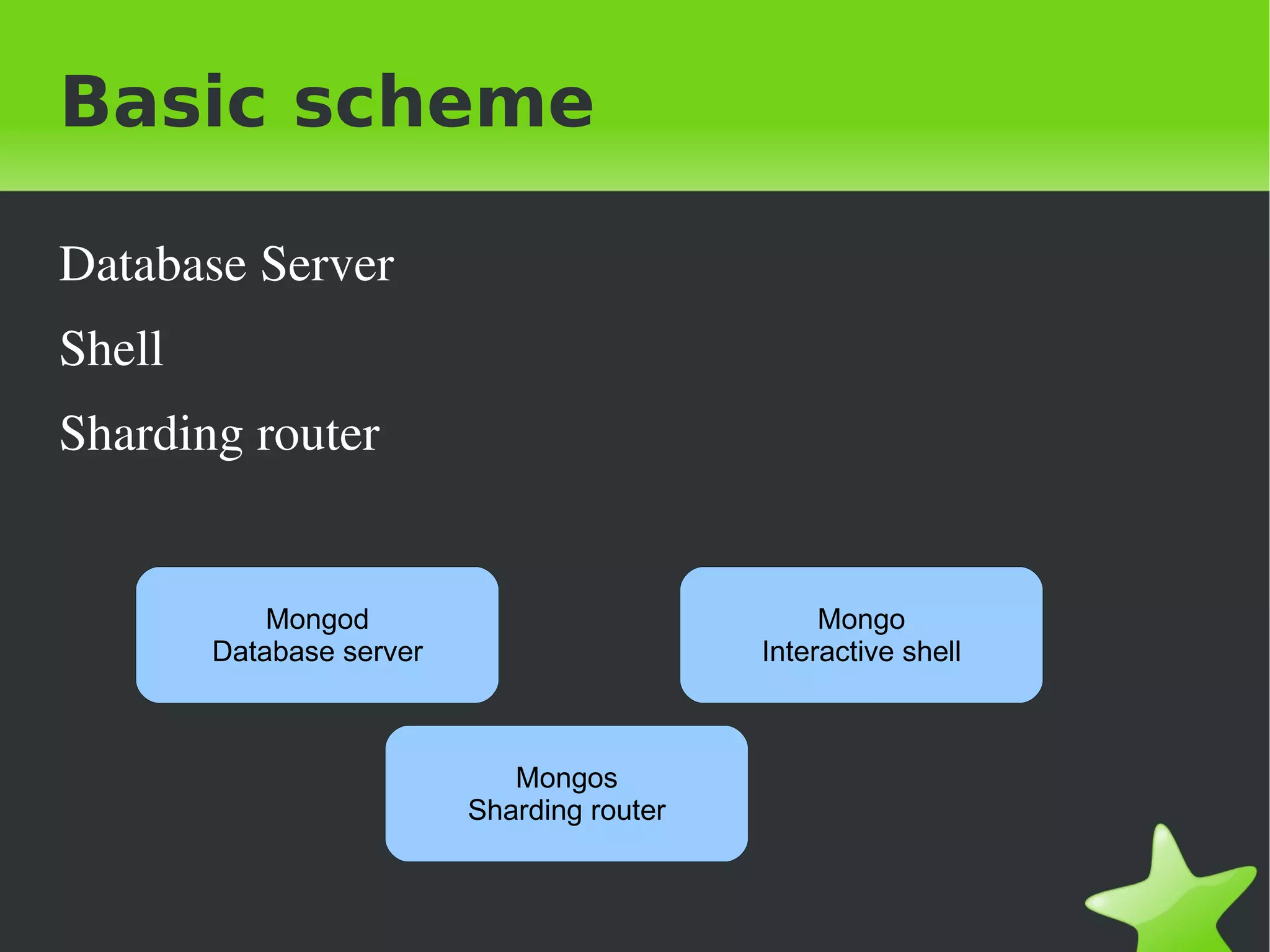 Basic scheme

Database Server

Shell

Sharding router

Mongod
Database server

Mongo
Interactive shell

Mongos
Sharding router